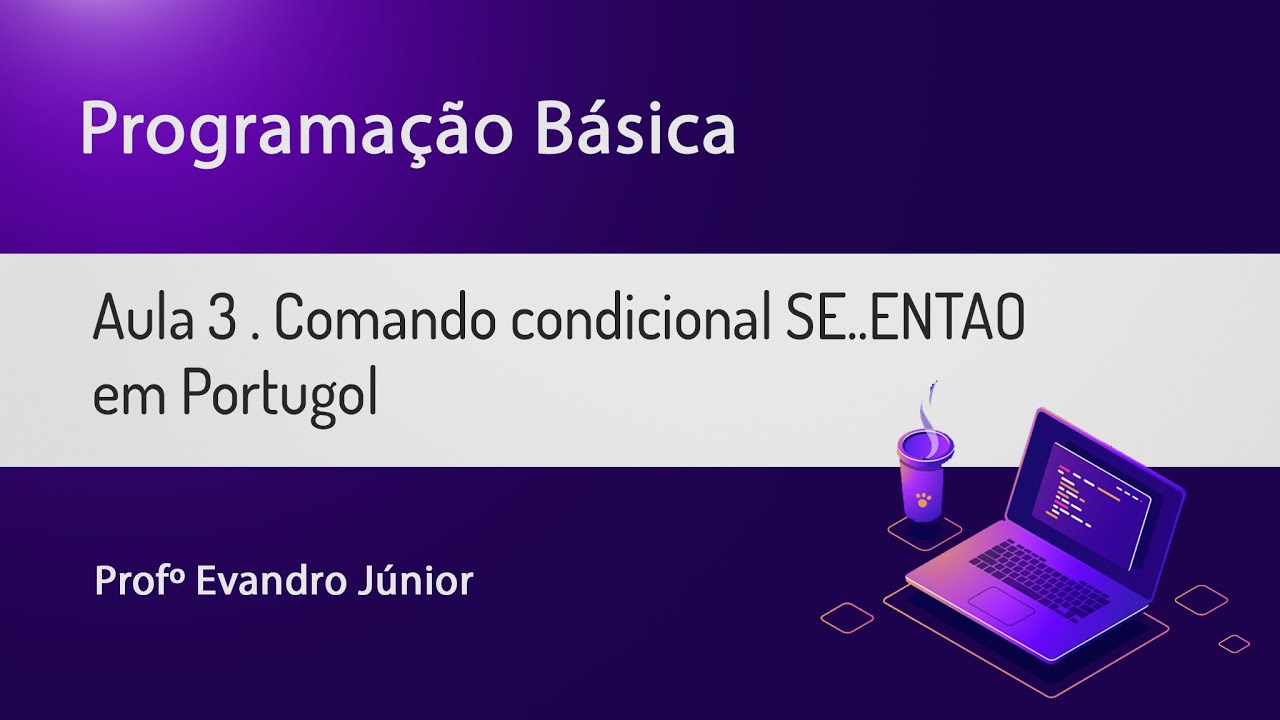 Programação Básica

Aula 3 . Comando condicional SE..ENTAO em Portugol

Profº Evandro Júnior